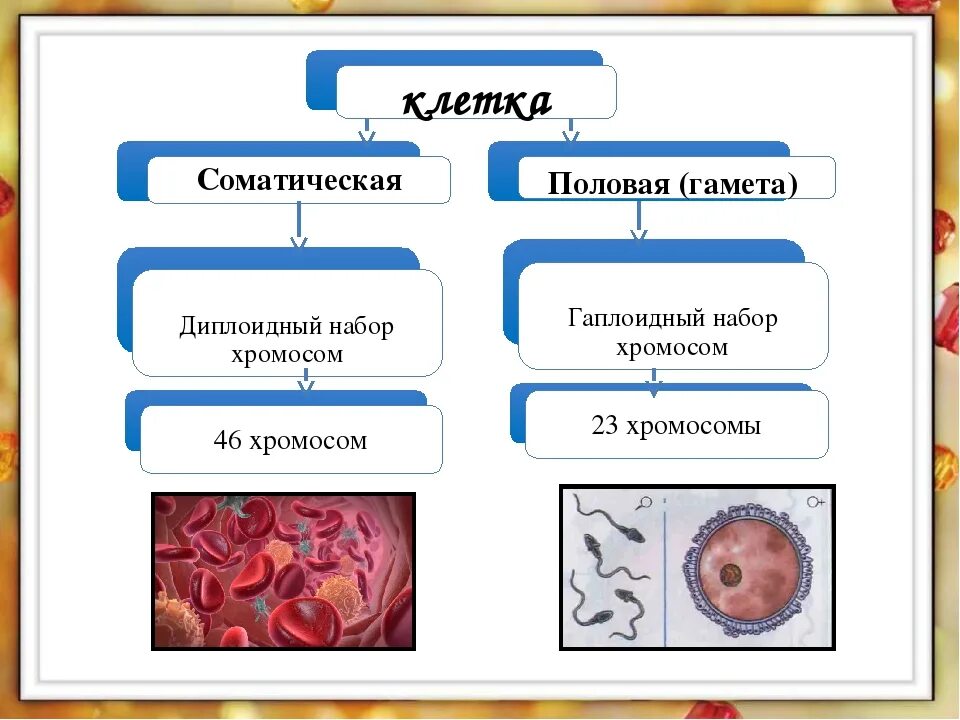 клетка

Соматическая

Диплоидный набор хромосом

46 хромосом

Половая (гамета)

Гаплоидный набор хромосом

23 хромосомы

♂

♀